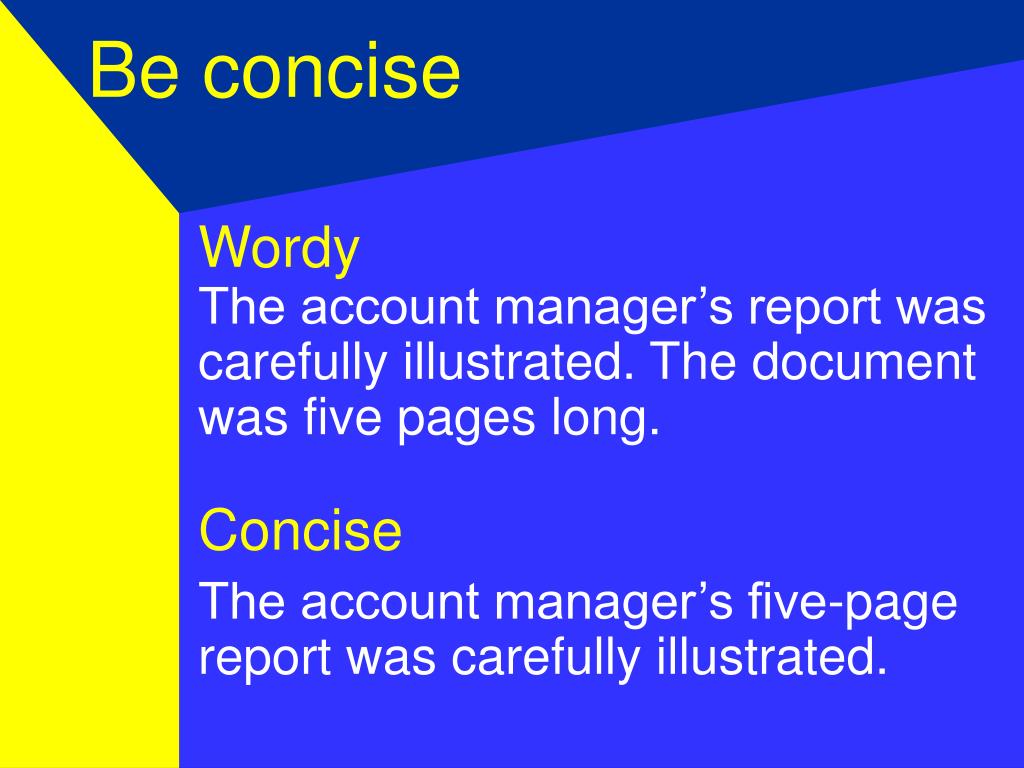 Be concise

Wordy
The account manager’s report was carefully illustrated. The document was five pages long.

Concise
The account manager’s five-page report was carefully illustrated.